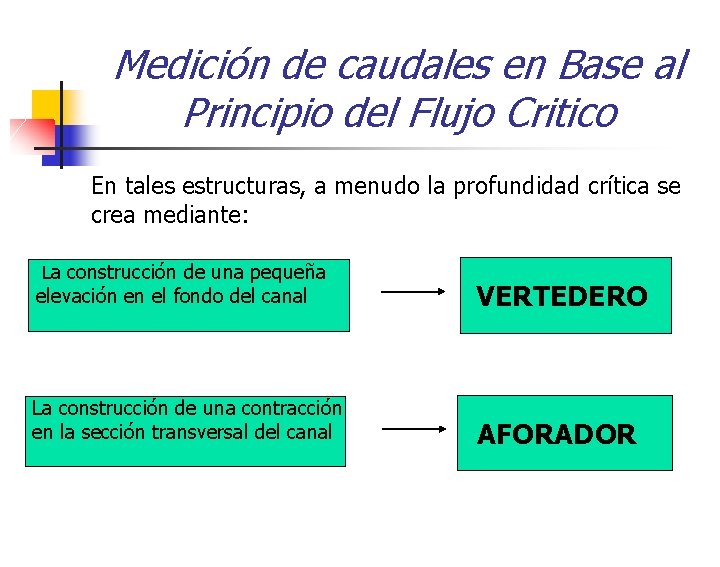 Medición de caudales en Base al Principio del Flujo Critico

En tales estructuras, a menudo la profundidad crítica se crea mediante:

La construcción de una pequeña elevación en el fondo del canal

VERTEDERO

La construcción de una contracción en la sección transversal del canal

AFORADOR